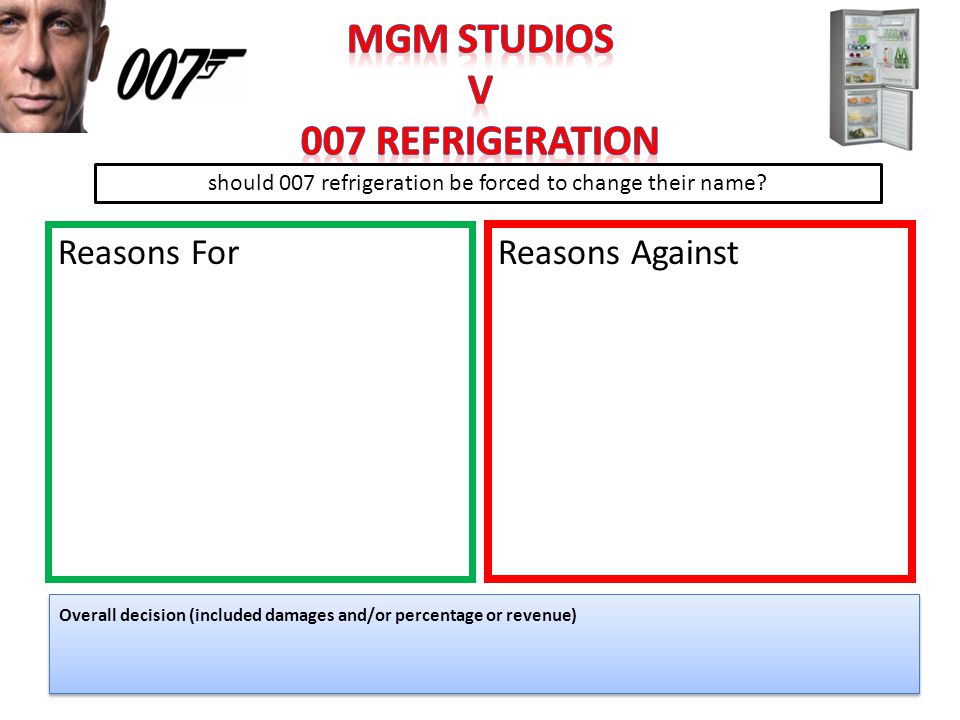 007

MGM STUDIOS
V
007 REFRIGERATION

should 007 refrigeration be forced to change their name?

Reasons For

Reasons Against

Overall decision (included damages and/or percentage or revenue)